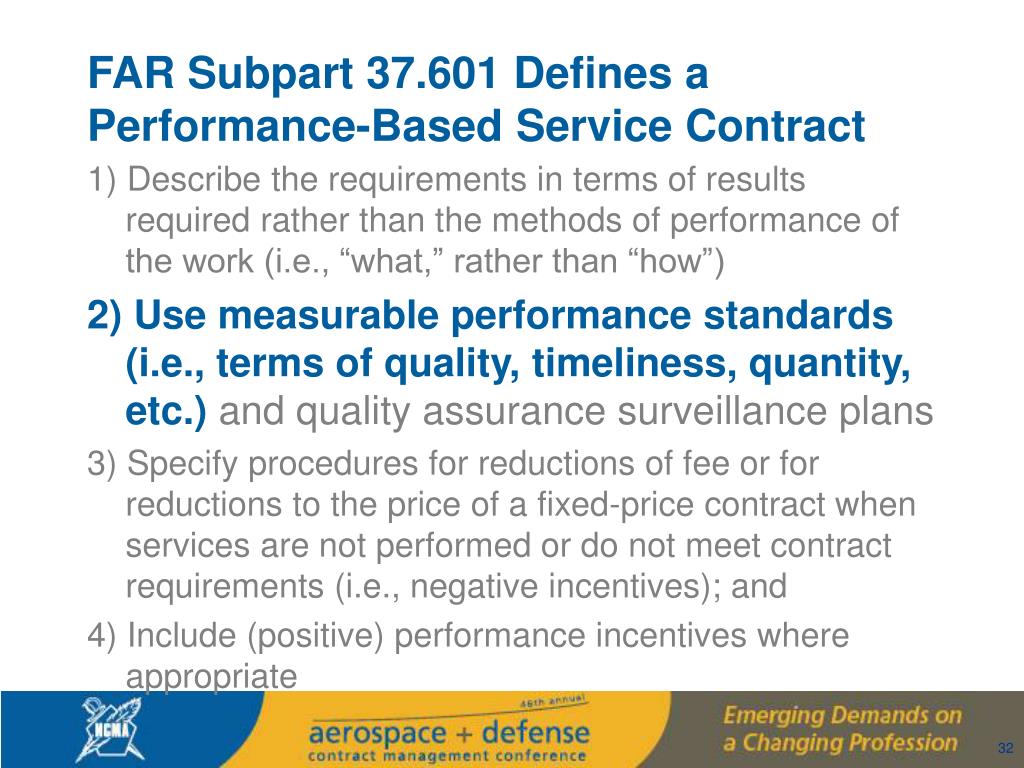 FAR Subpart 37.601 Defines a Performance-Based Service Contract

1) Describe the requirements in terms of results required rather than the methods of performance of the work (i.e., “what,” rather than “how”)

2) Use measurable performance standards (i.e., terms of quality, timeliness, quantity, etc.) and quality assurance surveillance plans

3) Specify procedures for reductions of fee or for reductions to the price of a fixed-price contract when services are not performed or do not meet contract requirements (i.e., negative incentives); and

4) Include (positive) performance incentives where appropriate

NCMA

46th annual
aerospace + defense
contract management conference

Emerging Demands on a Changing Profession

32